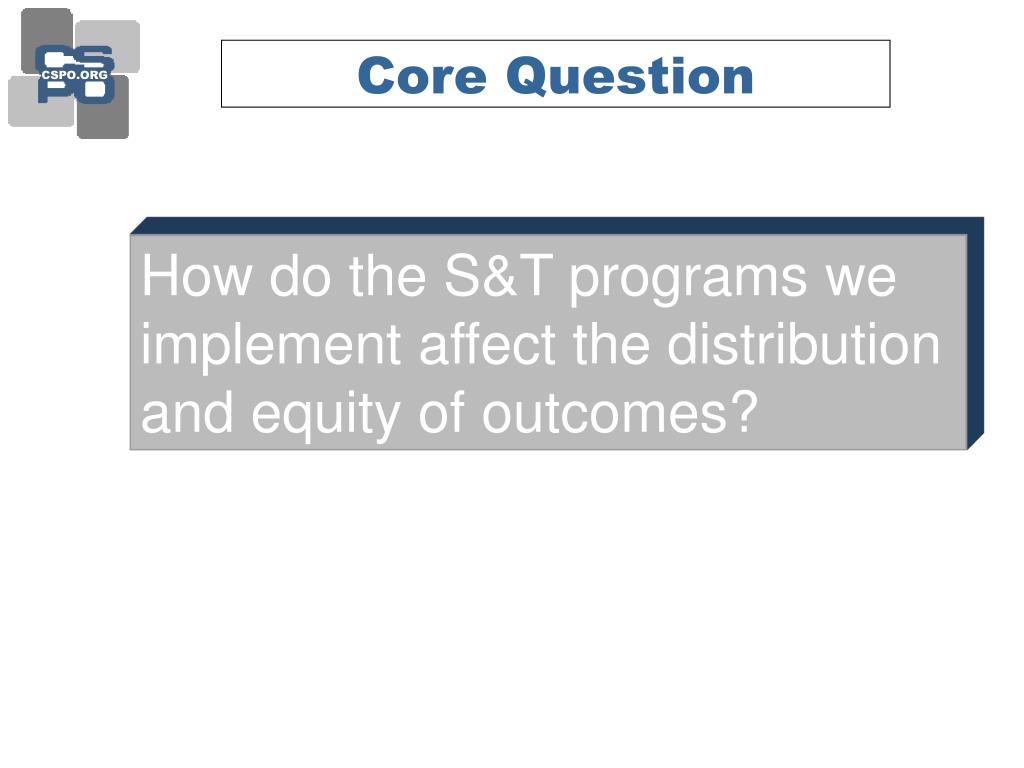 CS
CSPO.ORG
PO

Core Question

How do the S&T programs we implement affect the distribution and equity of outcomes?